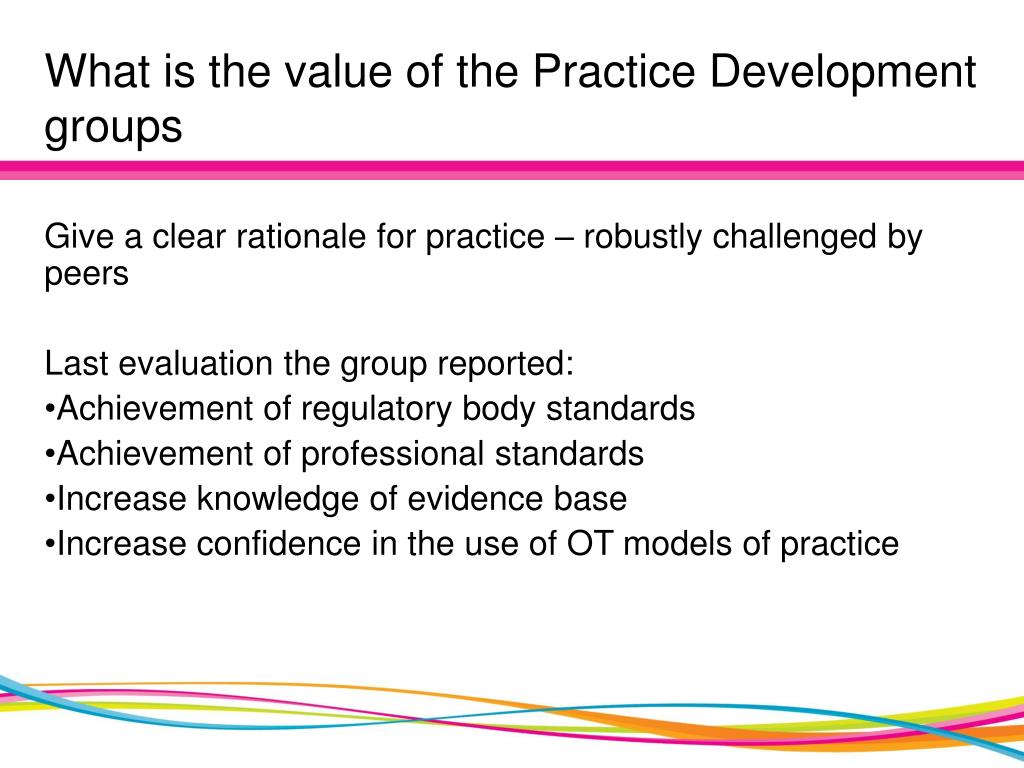 What is the value of the Practice Development groups

Give a clear rationale for practice – robustly challenged by peers

Last evaluation the group reported:
•Achievement of regulatory body standards
•Achievement of professional standards
•Increase knowledge of evidence base
•Increase confidence in the use of OT models of practice